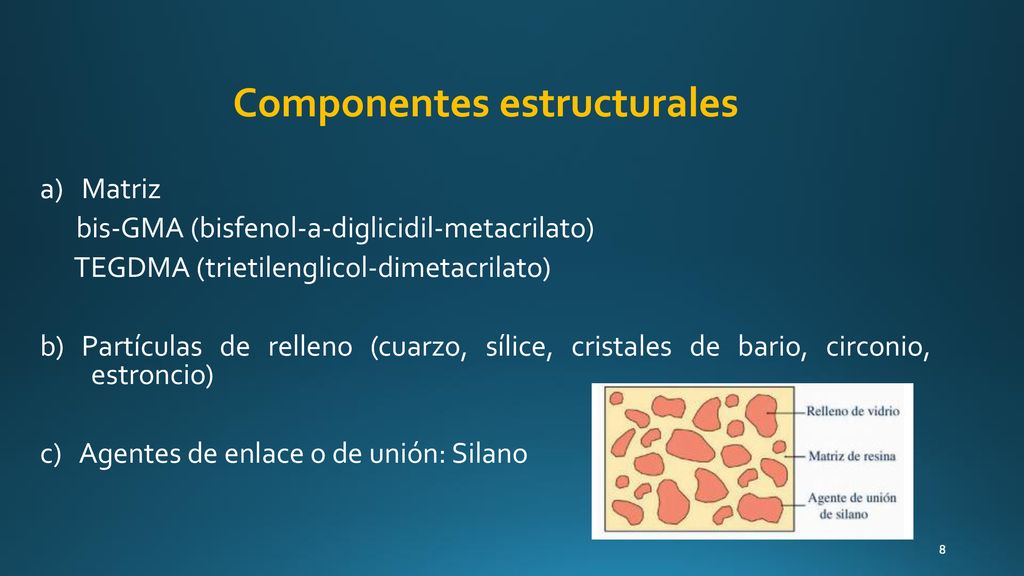 Componentes estructurales

a) Matriz
bis-GMA (bisfenol-a-diglicidil-metacrilato)
TEGDMA (trietilenglicol-dimetacrilato)

b) Partículas de relleno (cuarzo, sílice, cristales de bario, circonio, estroncio)

c) Agentes de enlace o de unión: Silano

Relleno de vidrio
Matriz de resina
Agente de unión de silano

8